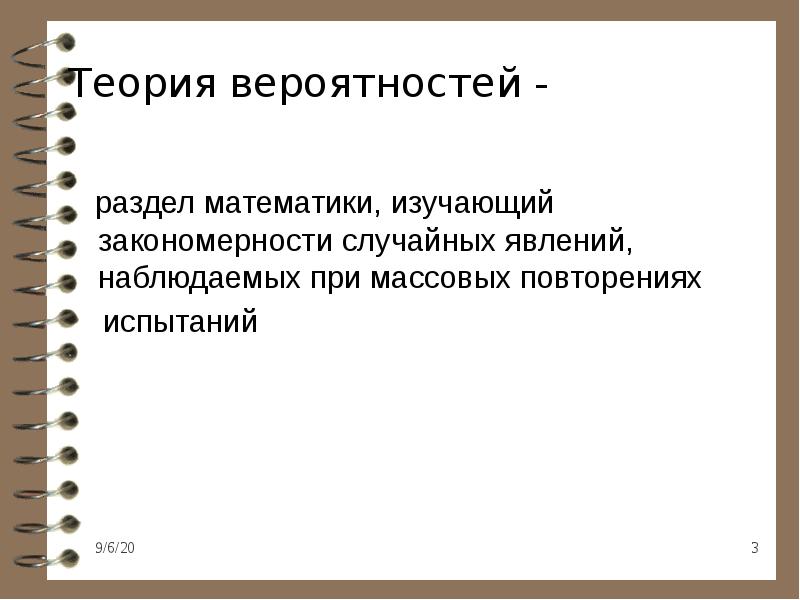 Теория вероятностей -

раздел математики, изучающий закономерности случайных явлений, наблюдаемых при массовых повторениях испытаний

9/6/20

3